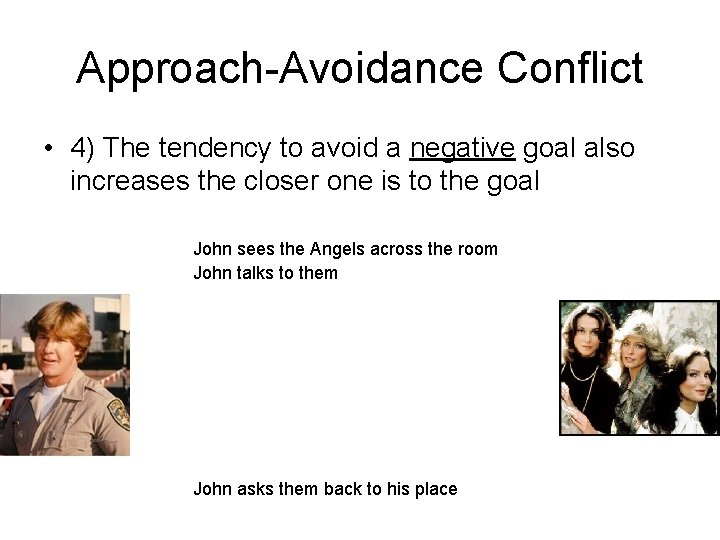 Approach-Avoidance Conflict

• 4) The tendency to avoid a negative goal also increases the closer one is to the goal

John sees the Angels across the room
John talks to them

John asks them back to his place